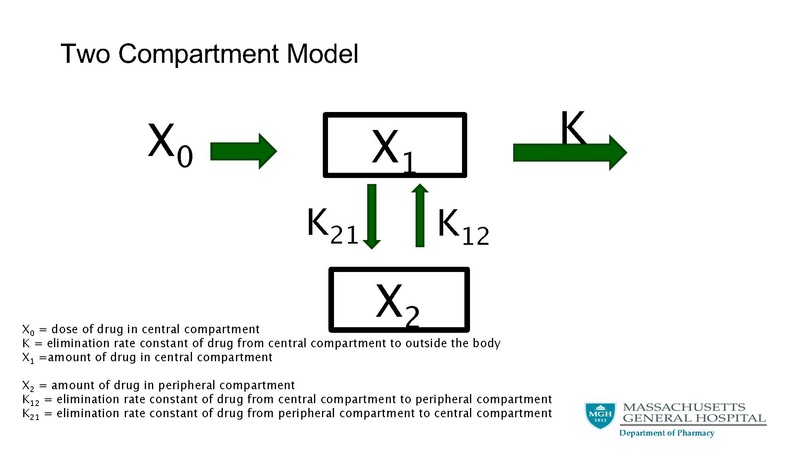 Two Compartment Model

$X_0$

$X_1$

K

$K_{21}$

$K_{12}$

$X_2$

$X_0$ = dose of drug in central compartment
K = elimination rate constant of drug from central compartment to outside the body
$X_1$ =amount of drug in central compartment

$X_2$ = amount of drug in peripheral compartment
$K_{12}$ = elimination rate constant of drug from central compartment to peripheral compartment
$K_{21}$ = elimination rate constant of drug from peripheral compartment to central compartment

MGH 1811

MASSACHUSETTS GENERAL HOSPITAL
Department of Pharmacy